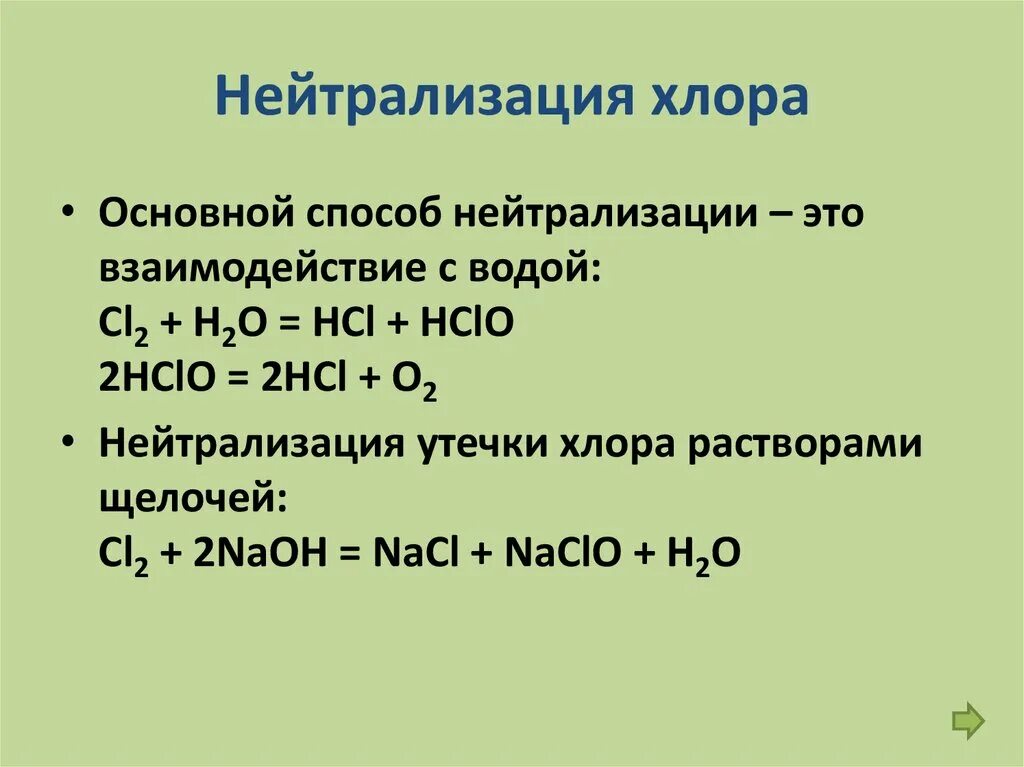 Нейтрализация хлора

• Основной способ нейтрализации – это взаимодействие с водой:
$Cl_2 + H_2O = HCl + HClO$
$2HClO = 2HCl + O_2$

• Нейтрализация утечки хлора растворами щелочей:
$Cl_2 + 2NaOH = NaCl + NaClO + H_2O$